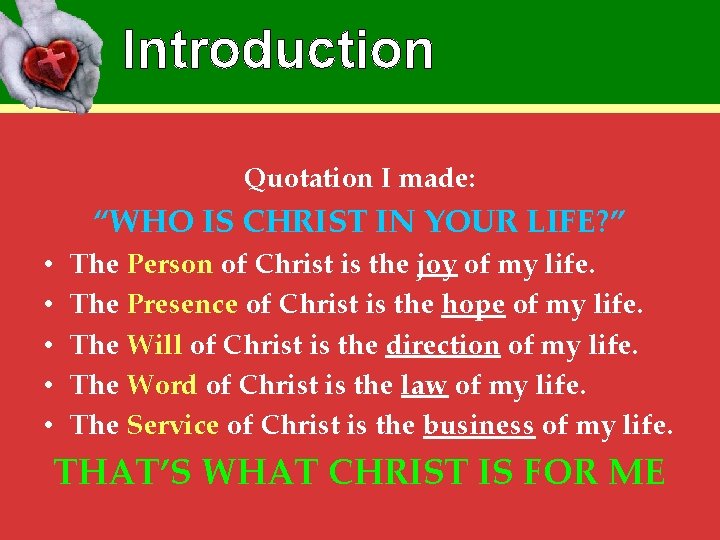 Introduction

Quotation I made:

"WHO IS CHRIST IN YOUR LIFE?"

• The Person of Christ is the joy of my life.
• The Presence of Christ is the hope of my life.
• The Will of Christ is the direction of my life.
• The Word of Christ is the law of my life.
• The Service of Christ is the business of my life.

THAT'S WHAT CHRIST IS FOR ME